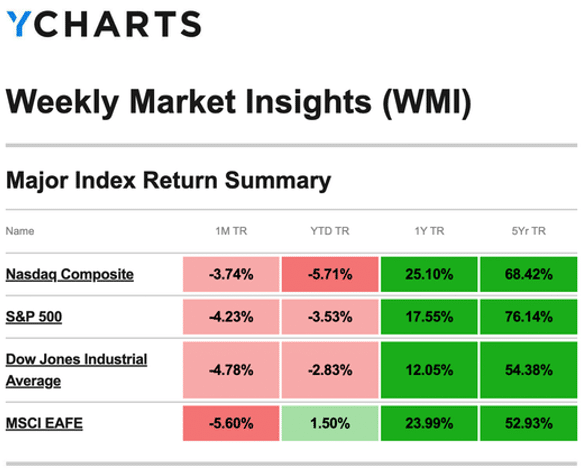 YCHARTS

Weekly Market Insights (WMI)

Major Index Return Summary

| Name | 1M TR | YTD TR | 1Y TR | 5Yr TR |
|---|---|---|---|---|
| Nasdaq Composite | -3.74% | -5.71% | 25.10% | 68.42% |
| S&P 500 | -4.23% | -3.53% | 17.55% | 76.14% |
| Dow Jones Industrial Average | -4.78% | -2.83% | 12.05% | 54.38% |
| MSCI EAFE | -5.60% | 1.50% | 23.99% | 52.93% |